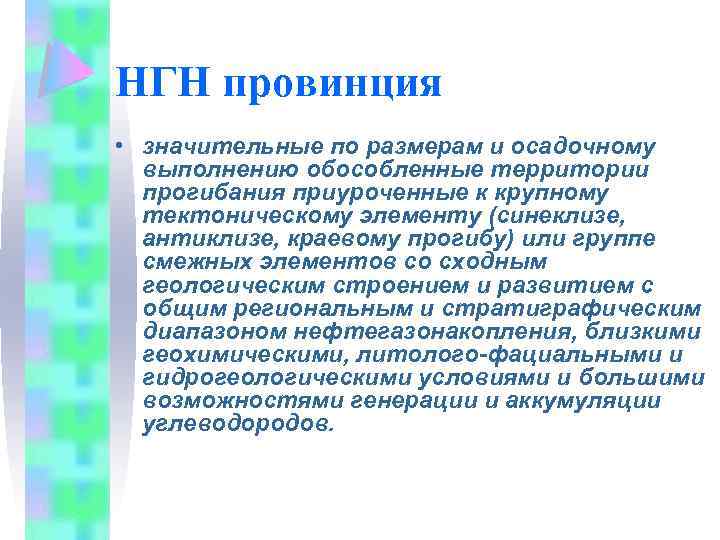 НГН провинция

• значительные по размерам и осадочному выполнению обособленные территории прогибания приуроченные к крупному тектоническому элементу (синеклизе, антиклизе, краевому прогибу) или группе смежных элементов со сходным геологическим строением и развитием с общим региональным и стратиграфическим диапазоном нефтегазонакопления, близкими геохимическими, литолого-фациальными и гидрогеологическими условиями и большими возможностями генерации и аккумуляции углеводородов.